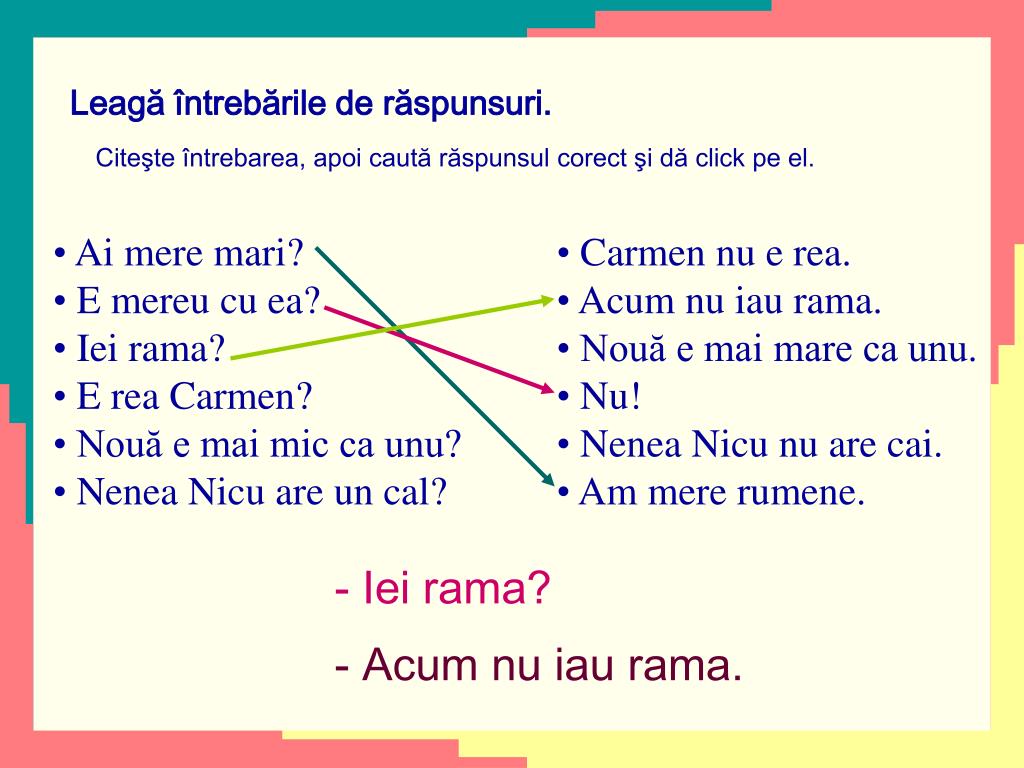 Leagă întrebările de răspunsuri.

Citeşte întrebarea, apoi caută răspunsul corect şi dă click pe el.

• Ai mere mari?
• E mereu cu ea?
• Iei rama?
• E rea Carmen?
• Nouă e mai mic ca unu?
• Nenea Nicu are un cal?

• Carmen nu e rea.
• Acum nu iau rama.
• Nouă e mai mare ca unu.
• Nu!
• Nenea Nicu nu are cai.
• Am mere rumene.

- Iei rama?

- Acum nu iau rama.